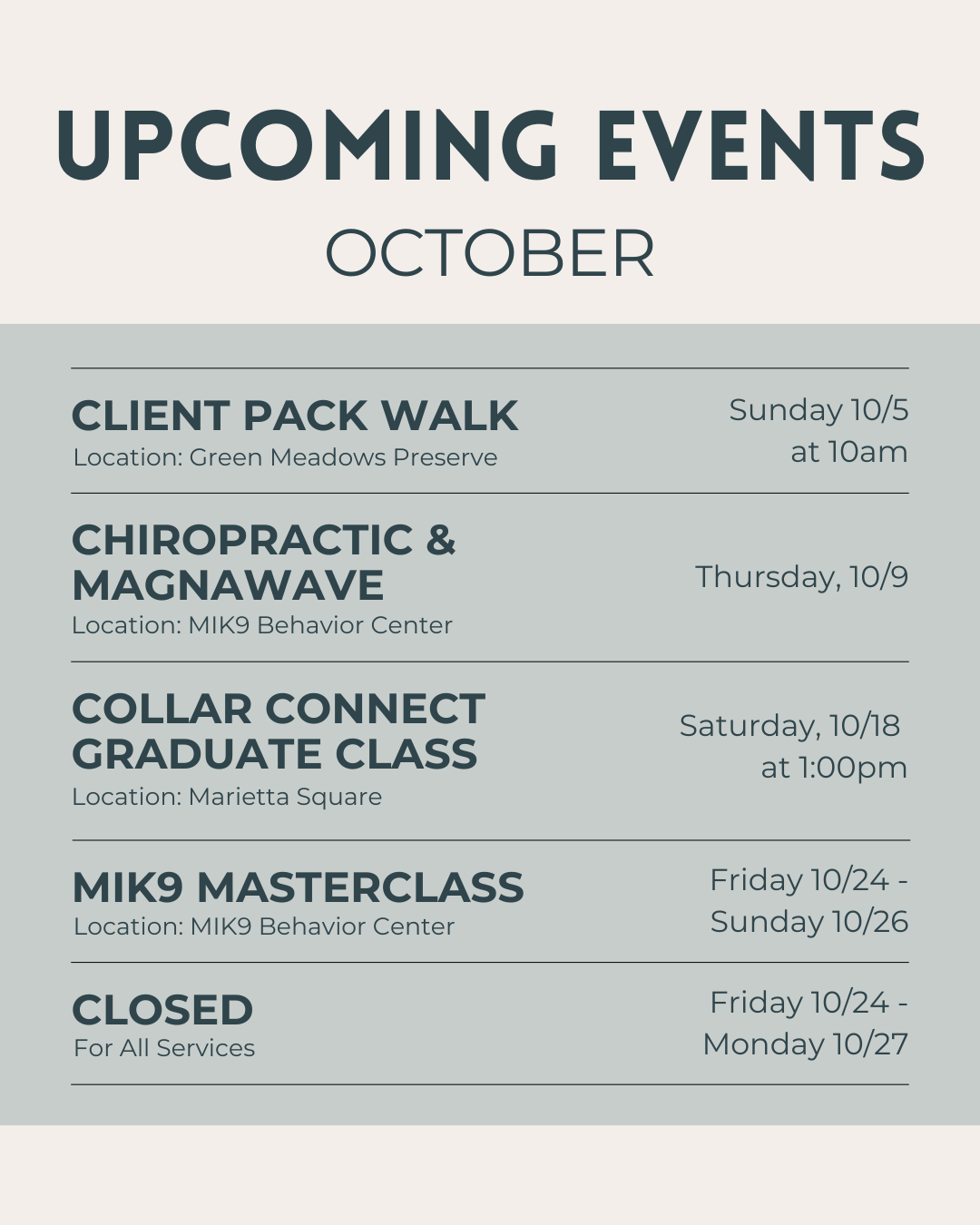 UPCOMING EVENTS
OCTOBER

CLIENT PACK WALK
Location: Green Meadows Preserve
Sunday 10/5 at 10am

CHIROPRACTIC & MAGNAWAVE
Location: MIK9 Behavior Center
Thursday, 10/9

COLLAR CONNECT GRADUATE CLASS
Location: Marietta Square
Saturday, 10/18 at 1:00pm

MIK9 MASTERCLASS
Location: MIK9 Behavior Center
Friday 10/24 - Sunday 10/26

CLOSED
For All Services
Friday 10/24 - Monday 10/27